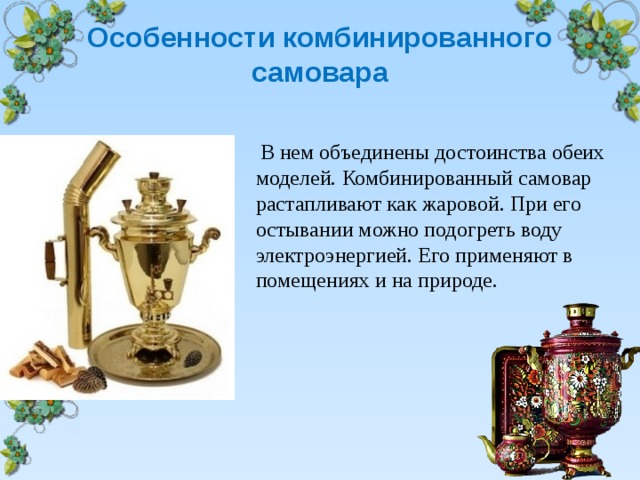 Особенности комбинированного самовара

В нем объединены достоинства обеих моделей. Комбинированный самовар растапливают как жаровой. При его остывании можно подогреть воду электроэнергией. Его применяют в помещениях и на природе.